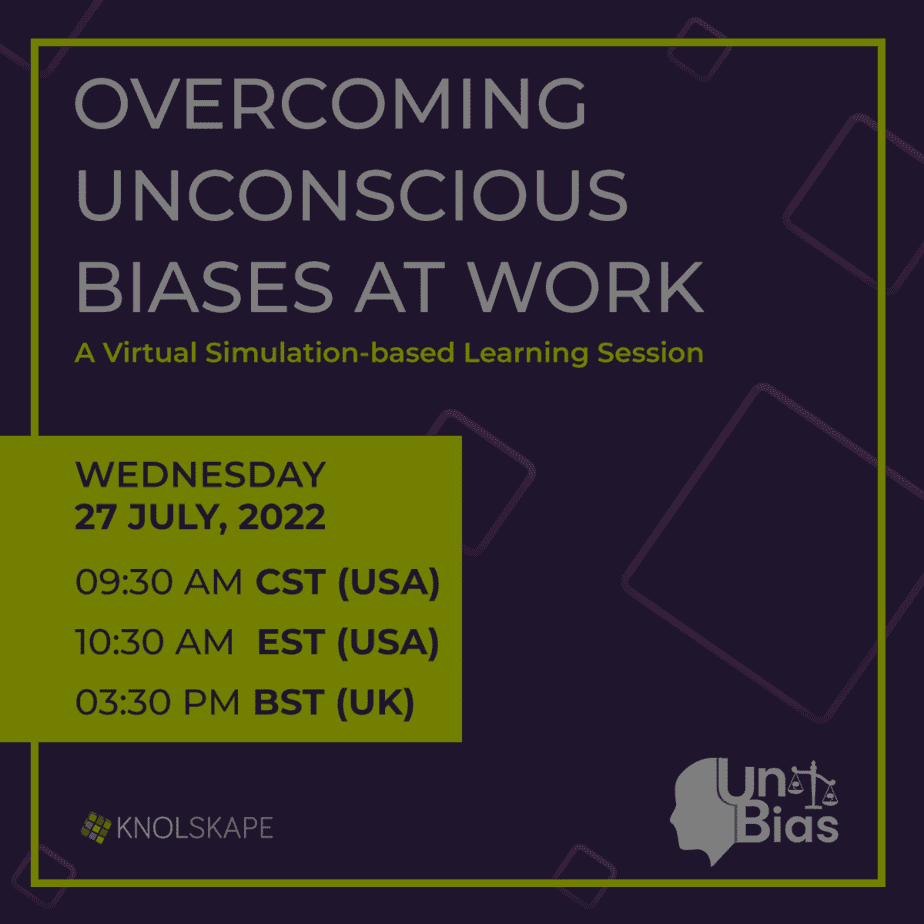 OVERCOMING UNCONSCIOUS BIASES AT WORK

A Virtual Simulation-based Learning Session

WEDNESDAY
27 JULY, 2022

09:30 AM CST (USA)

10:30 AM EST (USA)

03:30 PM BST (UK)

KNOLSKAPE

Un Bias